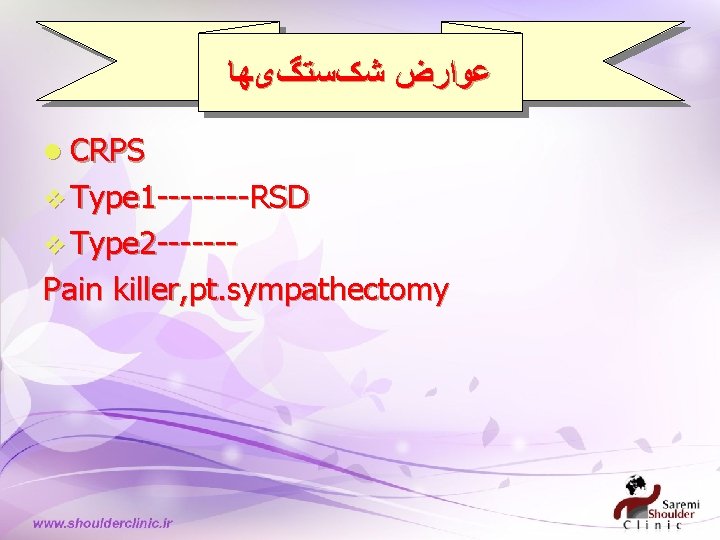 عوارض شکستگی‌ها

CRPS

Type1--------RSD

Type2-------

Pain killer,pt.sympathectomy

www.shoulderclinic.ir

Saremi Shoulder Clinic